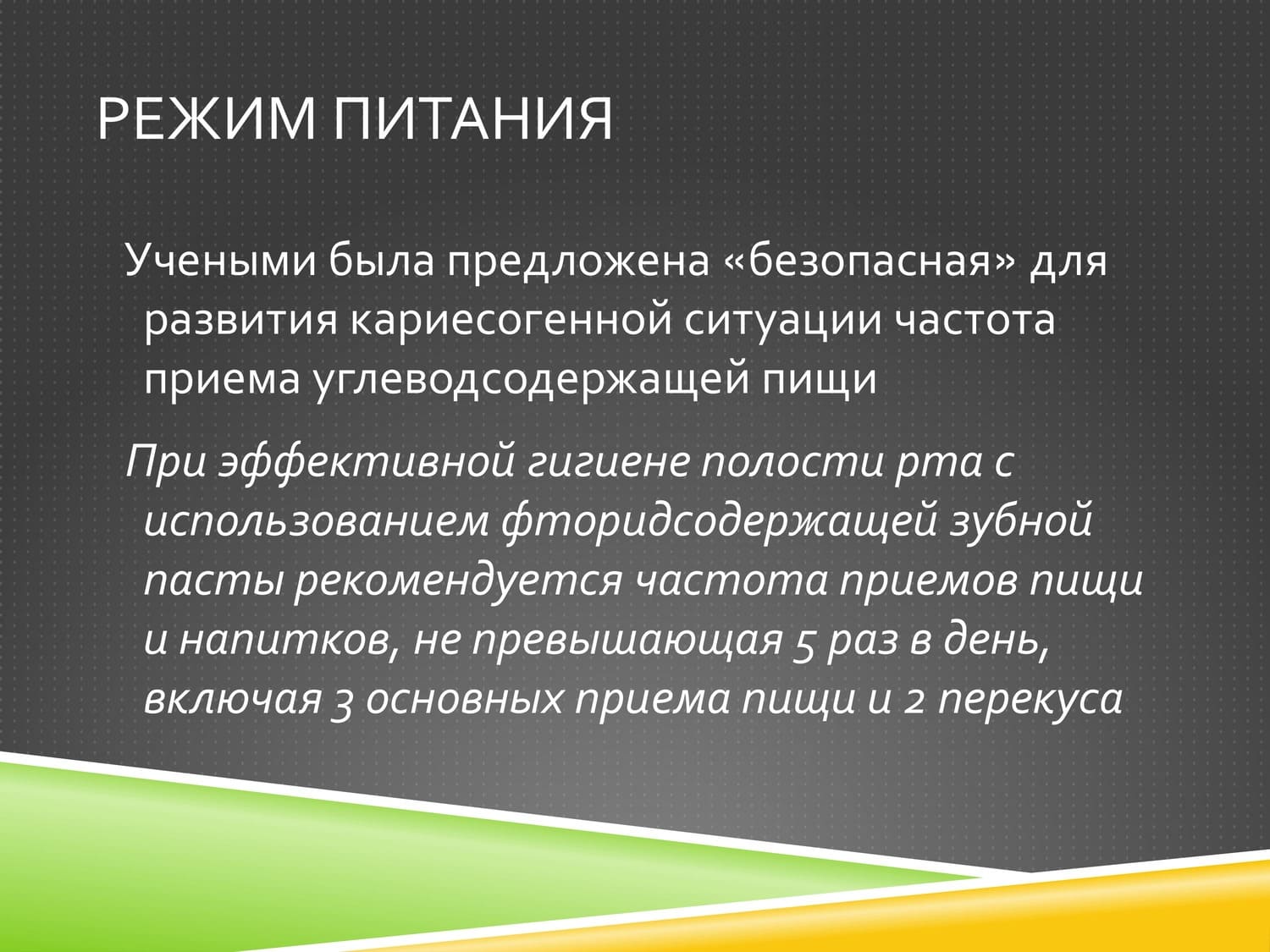 РЕЖИМ ПИТАНИЯ

Учеными была предложена «безопасная» для развития кариесогенной ситуации частота приема углеводсодержащей пищи

При эффективной гигиене полости рта с использованием фторидсодержащей зубной пасты рекомендуется частота приемов пищи и напитков, не превышающая 5 раз в день, включая 3 основных приема пищи и 2 перекуса